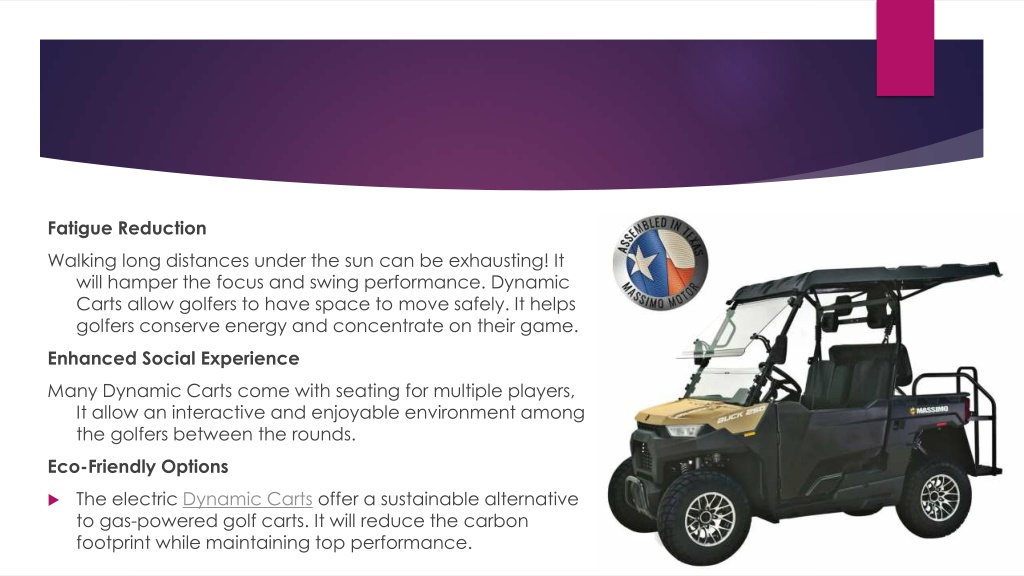 Fatigue Reduction

Walking long distances under the sun can be exhausting! It will hamper the focus and swing performance. Dynamic Carts allow golfers to have space to move safely. It helps golfers conserve energy and concentrate on their game.

Enhanced Social Experience

Many Dynamic Carts come with seating for multiple players, It allow an interactive and enjoyable environment among the golfers between the rounds.

Eco-Friendly Options

The electric Dynamic Carts offer a sustainable alternative to gas-powered golf carts. It will reduce the carbon footprint while maintaining top performance.

ASSEMBLED IN TEXAS
MASSIMO MOTOR

BUCK 250

MASSIMO